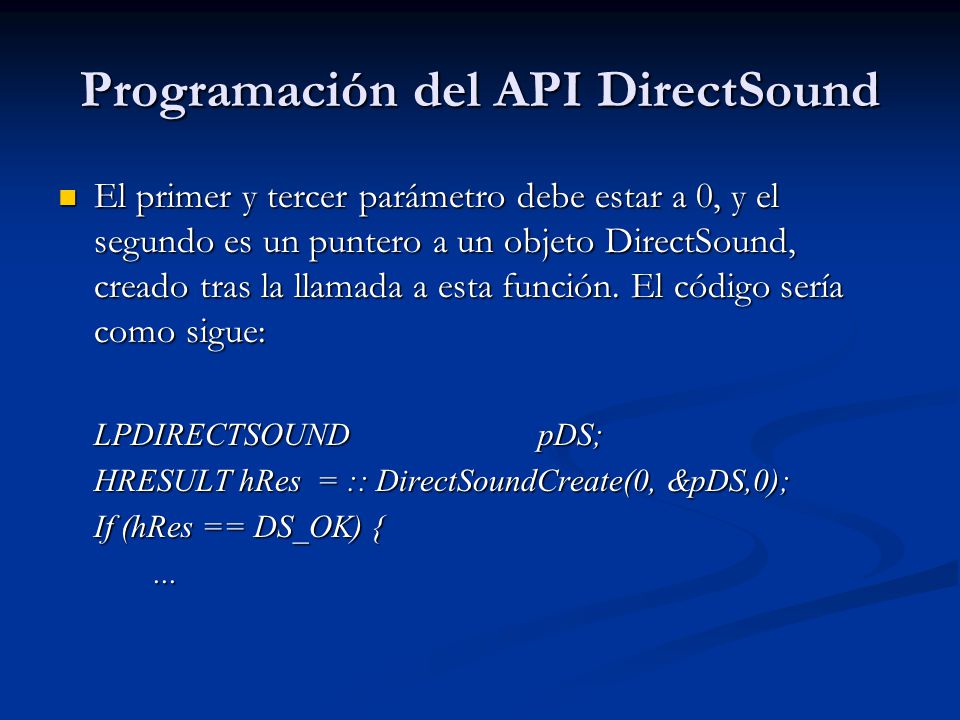 Programación del API DirectSound

El primer y tercer parámetro debe estar a 0, y el segundo es un puntero a un objeto DirectSound, creado tras la llamada a esta función. El código sería como sigue:

LPDIRECTSOUND pDS;
HRESULT hRes = :: DirectSoundCreate(0, &pDS,0);
If (hRes == DS_OK) {
...